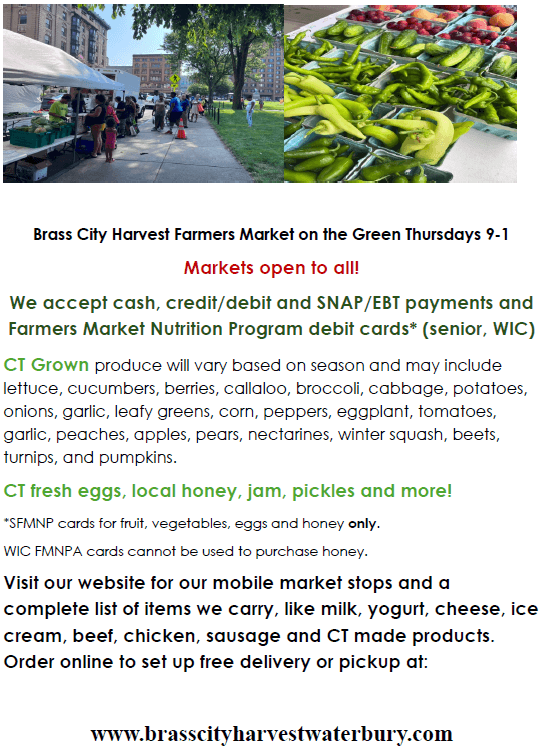 Brass City Harvest Farmers Market on the Green Thursdays 9-1

Markets open to all!

We accept cash, credit/debit and SNAP/EBT payments and Farmers Market Nutrition Program debit cards* (senior, WIC)

CT Grown produce will vary based on season and may include lettuce, cucumbers, berries, callaloo, broccoli, cabbage, potatoes, onions, garlic, leafy greens, corn, peppers, eggplant, tomatoes, garlic, peaches, apples, pears, nectarines, winter squash, beets, turnips, and pumpkins.

CT fresh eggs, local honey, jam, pickles and more!

*SFMNP cards for fruit, vegetables, eggs and honey only.

WIC FMNPA cards cannot be used to purchase honey.

Visit our website for our mobile market stops and a complete list of items we carry, like milk, yogurt, cheese, ice cream, beef, chicken, sausage and CT made products. Order online to set up free delivery or pickup at:

www.brasscityharvestwaterbury.com